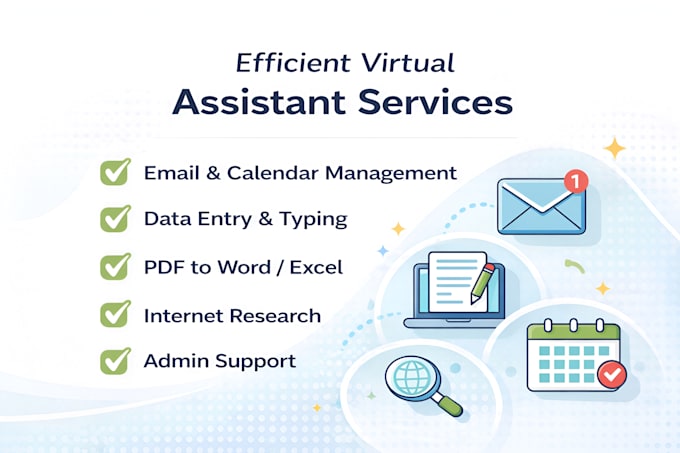 Efficient Virtual
Assistant Services

Email & Calendar Management

Data Entry & Typing

PDF to Word / Excel

Internet Research

Admin Support

1